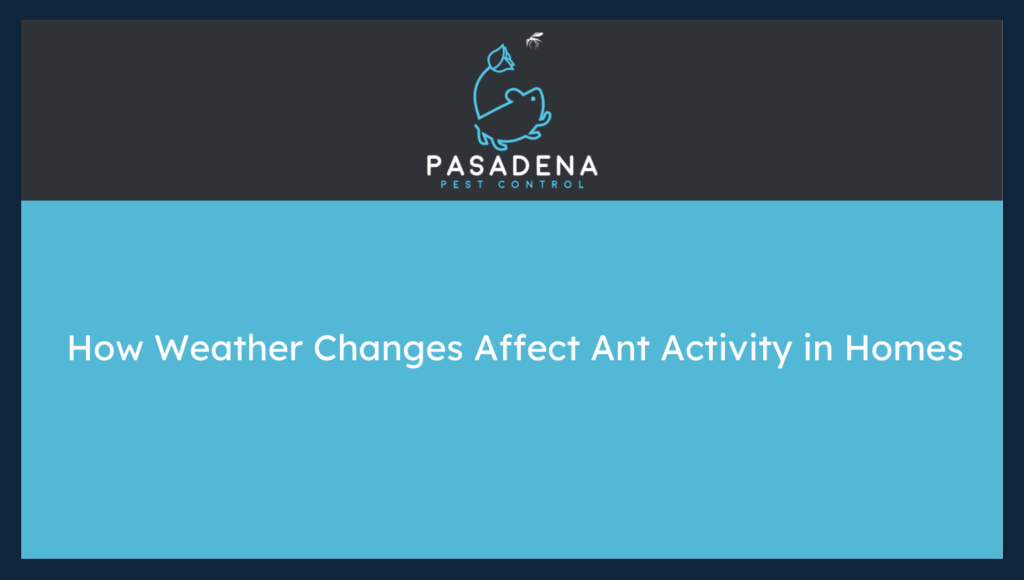 PASADENA
PEST CONTROL

How Weather Changes Affect Ant Activity in Homes